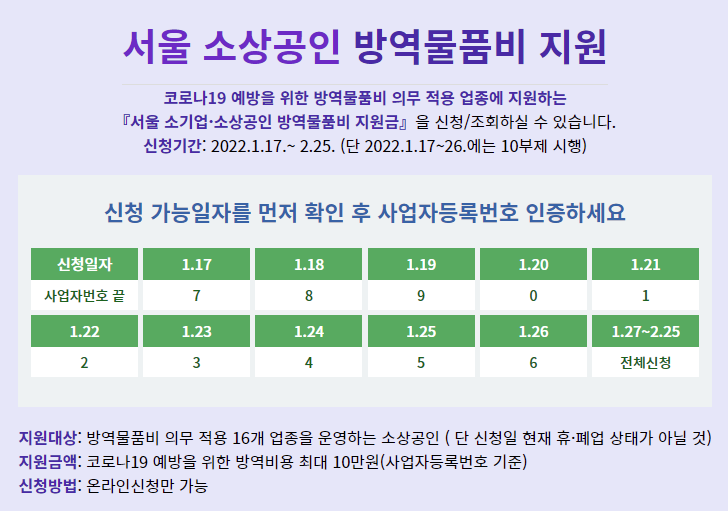 서울 소상공인 방역물품비 지원

코로나19 예방을 위한 방역물품비 의무 적용 업종에 지원하는
『서울 소기업·소상공인 방역물품비 지원금』 을 신청/조회하실 수 있습니다.
신청기간: 2022.1.17.~ 2.25. (단 2022.1.17~26.에는 10부제 시행)

신청 가능일자를 먼저 확인 후 사업자등록번호 인증하세요

| 신청일자 | 1.17 | 1.18 | 1.19 | 1.20 | 1.21 |
|---|---|---|---|---|---|
| 사업자번호 끝 | 7 | 8 | 9 | 0 | 1 |
| 1.22 | 1.23 | 1.24 | 1.25 | 1.26 | 1.27~2.25 |
| 2 | 3 | 4 | 5 | 6 | 전체신청 |

지원대상: 방역물품비 의무 적용 16개 업종을 운영하는 소상공인 ( 단 신청일 현재 휴·폐업 상태가 아닐 것)
지원금액: 코로나19 예방을 위한 방역비용 최대 10만원(사업자등록번호 기준)
신청방법: 온라인신청만 가능